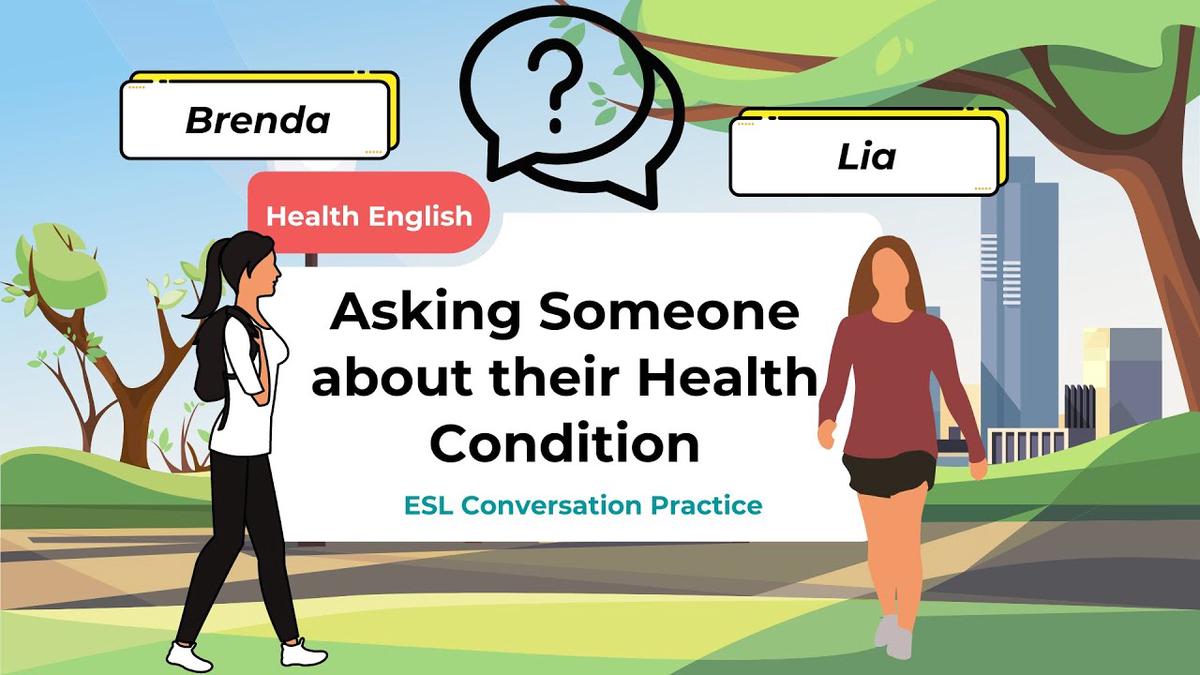 Brenda

?

Lia

Health English

Asking Someone about their Health Condition

ESL Conversation Practice